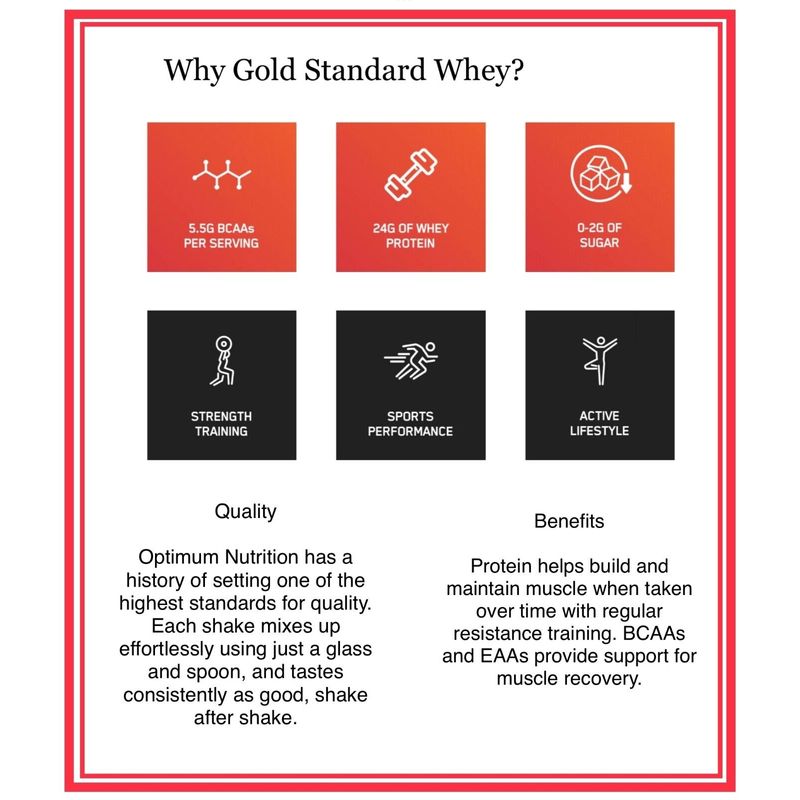 Why Gold Standard Whey?

5.5G BCAAs PER SERVING

24G OF WHEY PROTEIN

0-2G OF SUGAR

STRENGTH TRAINING

SPORTS PERFORMANCE

ACTIVE LIFESTYLE

Quality

Optimum Nutrition has a history of setting one of the highest standards for quality. Each shake mixes up effortlessly using just a glass and spoon, and tastes consistently as good, shake after shake.

Benefits

Protein helps build and maintain muscle when taken over time with regular resistance training. BCAAs and EAAs provide support for muscle recovery.